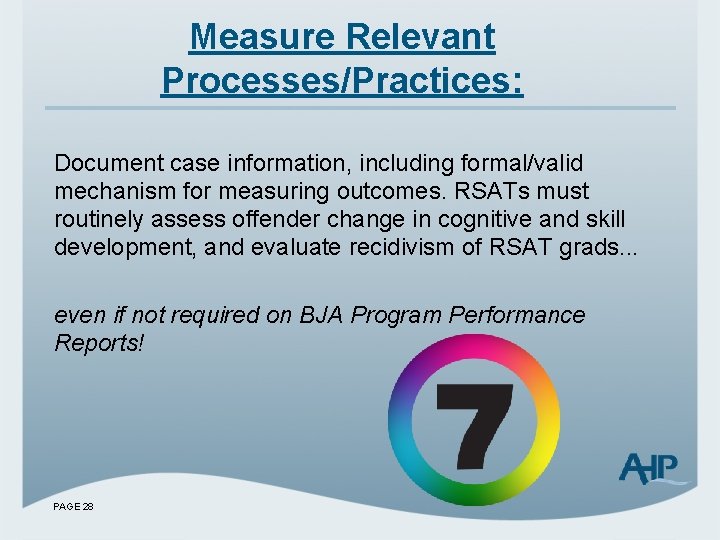 Measure Relevant Processes/Practices:

Document case information, including formal/valid mechanism for measuring outcomes. RSATs must routinely assess offender change in cognitive and skill development, and evaluate recidivism of RSAT grads...

even if not required on BJA Program Performance Reports!

7

AHP

PAGE 28